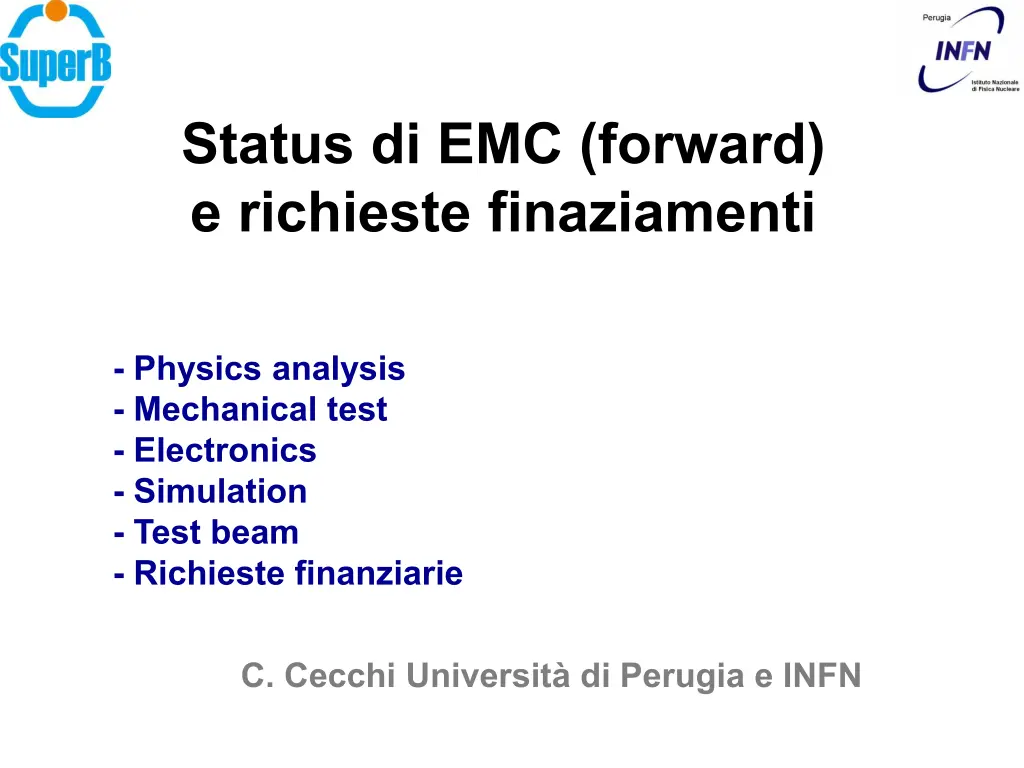 SuperB

Perugia
INFN
Istituto Nazionale di Fisica Nucleare

Status di EMC (forward) e richieste finaziamenti

- Physics analysis
- Mechanical test
- Electronics
- Simulation
- Test beam
- Richieste finanziarie

C. Cecchi Università di Perugia e INFN